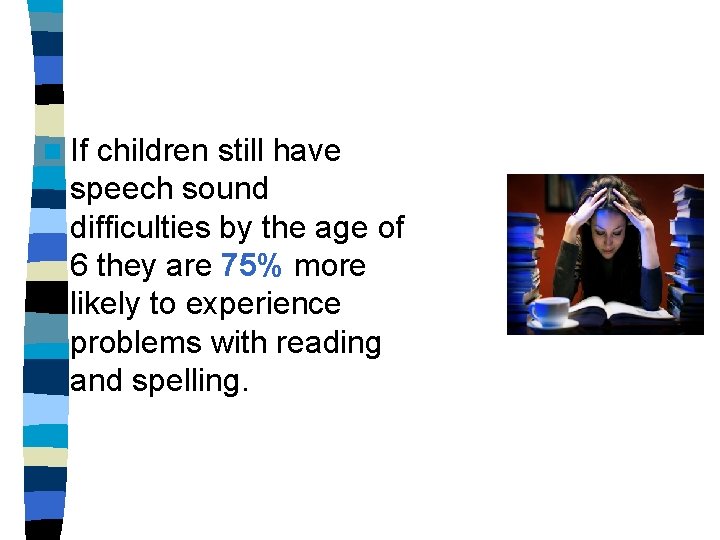 If children still have speech sound difficulties by the age of 6 they are 75% more likely to experience problems with reading and spelling.